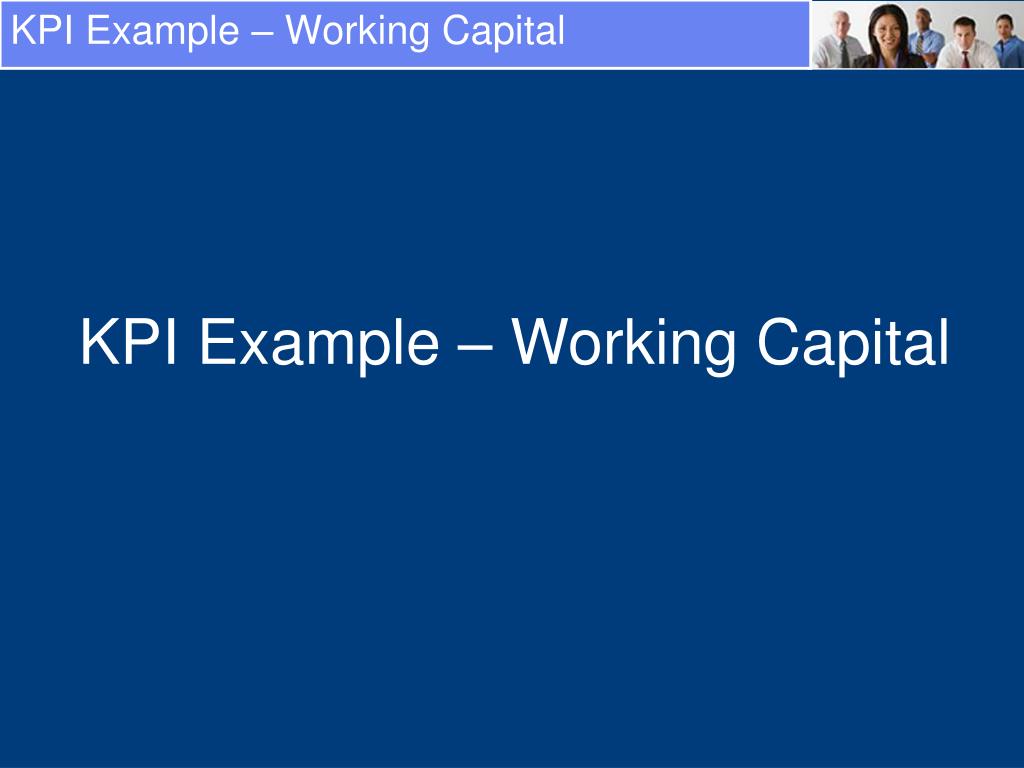 KPI Example – Working Capital

KPI Example – Working Capital